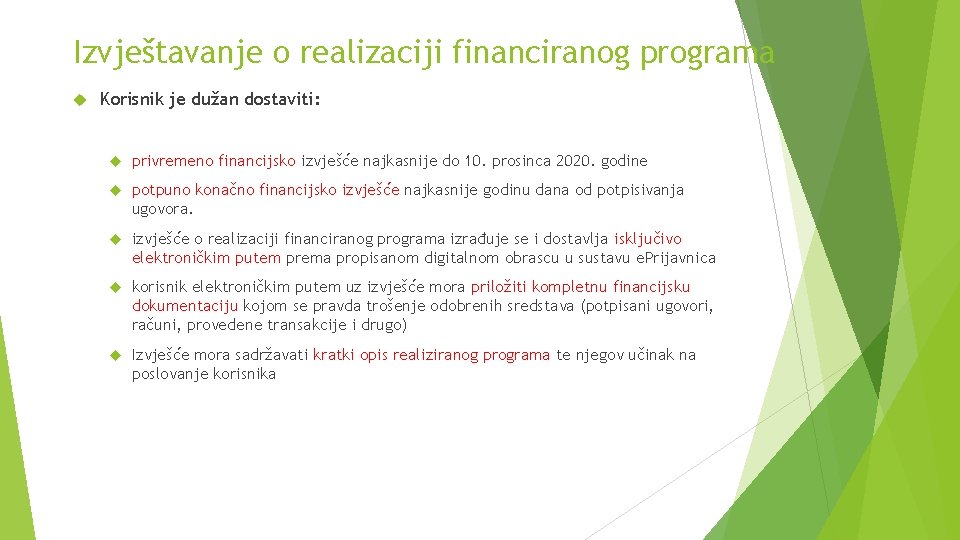 Izvještavanje o realizaciji financiranog programa

Korisnik je dužan dostaviti:

privremeno financijsko izvješće najkasnije do 10. prosinca 2020. godine

potpuno konačno financijsko izvješće najkasnije godinu dana od potpisivanja ugovora.

izvješće o realizaciji financiranog programa izrađuje se i dostavlja isključivo elektroničkim putem prema propisanom digitalnom obrascu u sustavu ePrijavnica

korisnik elektroničkim putem uz izvješće mora priložiti kompletnu financijsku dokumentaciju kojom se pravda trošenje odobrenih sredstava (potpisani ugovori, računi, provedene transakcije i drugo)

Izvješće mora sadržavati kratki opis realiziranog programa te njegov učinak na poslovanje korisnika